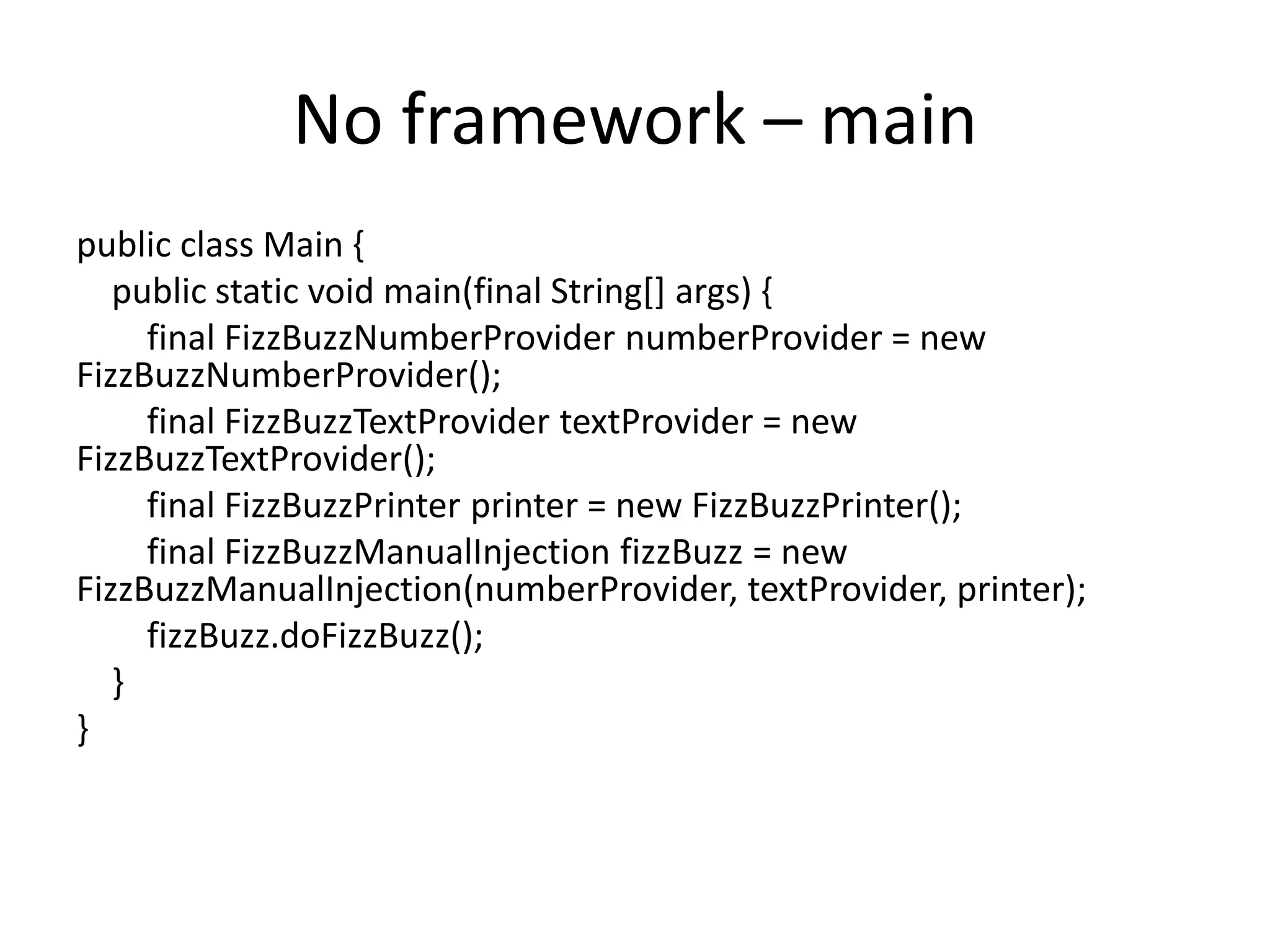 No framework – main

public class Main {
    public static void main(final String[] args) {
        final FizzBuzzNumberProvider numberProvider = new FizzBuzzNumberProvider();
        final FizzBuzzTextProvider textProvider = new FizzBuzzTextProvider();
        final FizzBuzzPrinter printer = new FizzBuzzPrinter();
        final FizzBuzzManualInjection fizzBuzz = new FizzBuzzManualInjection(numberProvider, textProvider, printer);
        fizzBuzz.doFizzBuzz();
    }
}